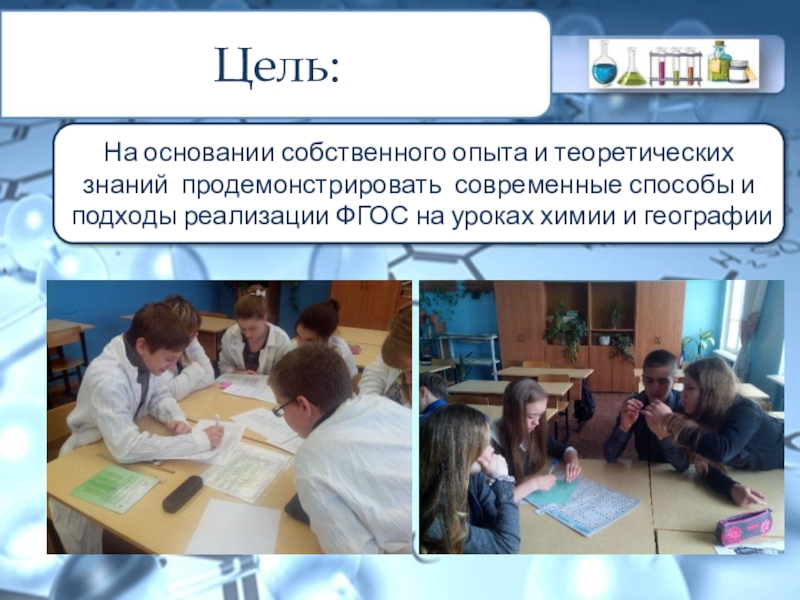 Цель:

На основании собственного опыта и теоретических знаний продемонстрировать современные способы и подходы реализации ФГОС на уроках химии и географии